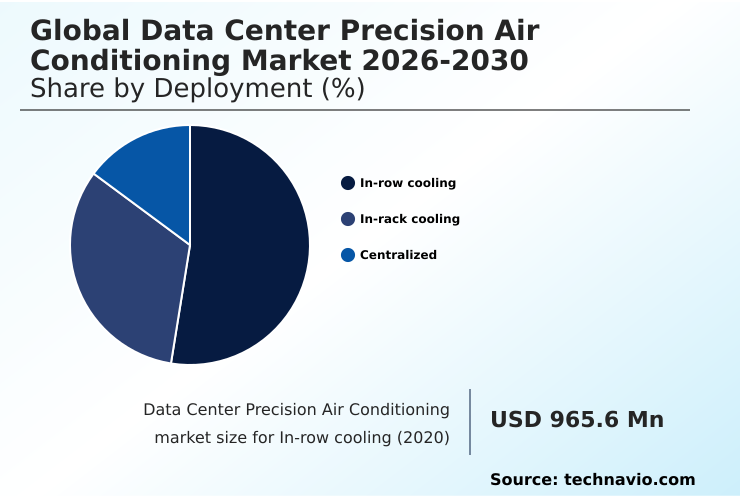 Global Data Center Precision Air Conditioning Market 2026-2030
Share by Deployment (%)

In-row cooling
In-rack cooling
Centralized

Data Center Precision Air Conditioning market size for In-row cooling (2020)

USD 965.6 Mn

Source: technavio.com